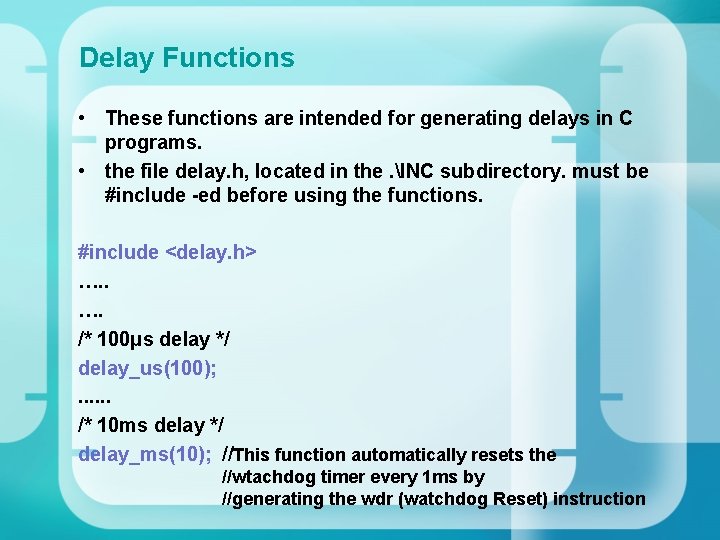 Delay Functions

• These functions are intended for generating delays in C programs.
• the file delay.h, located in the .\INC subdirectory. must be #include -ed before using the functions.

#include <delay.h>
…..
….
/* 100μs delay */
delay_us(100);
......
/* 10ms delay */
delay_ms(10); //This function automatically resets the
//wtachdog timer every 1ms by
//generating the wdr (watchdog Reset) instruction